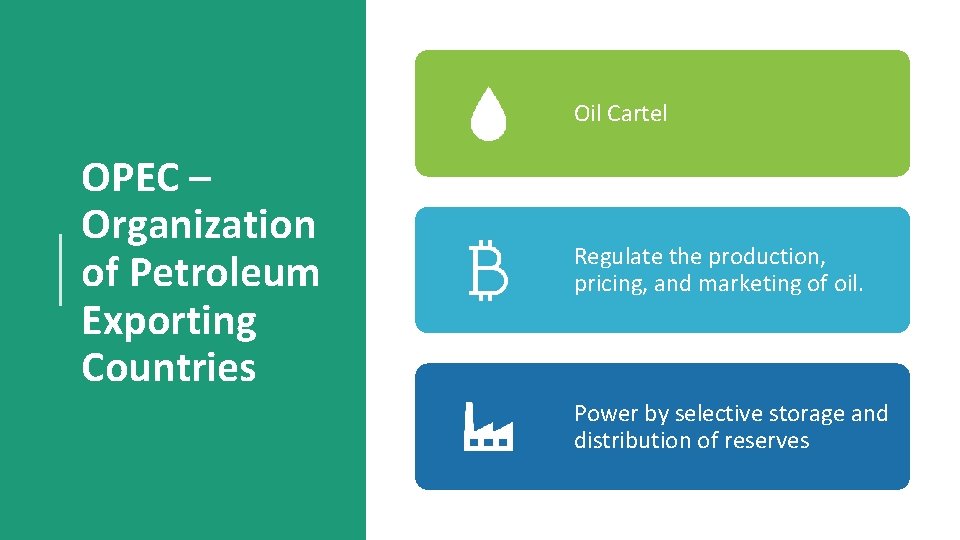 OPEC – Organization of Petroleum Exporting Countries

Oil Cartel

Regulate the production, pricing, and marketing of oil.

Power by selective storage and distribution of reserves